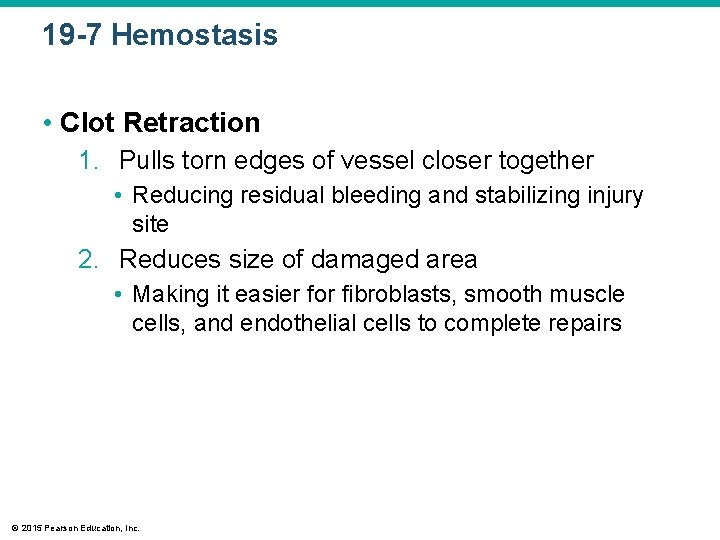 19-7 Hemostasis

• Clot Retraction

1. Pulls torn edges of vessel closer together

• Reducing residual bleeding and stabilizing injury site

2. Reduces size of damaged area

• Making it easier for fibroblasts, smooth muscle cells, and endothelial cells to complete repairs

© 2015 Pearson Education, Inc.